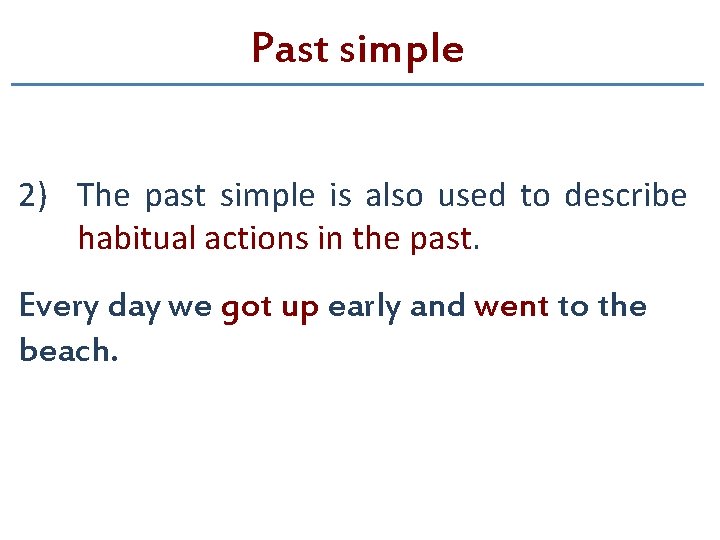 Past simple

2) The past simple is also used to describe habitual actions in the past.

Every day we got up early and went to the beach.